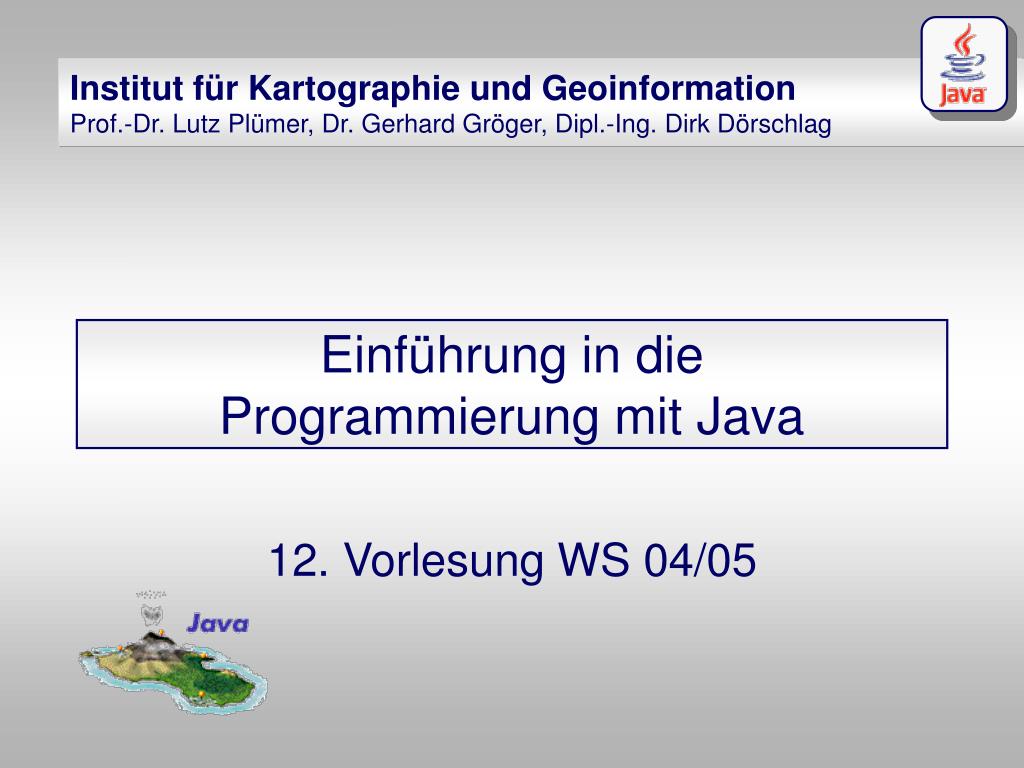 Institut für Kartographie und Geoinformation
Prof.-Dr. Lutz Plümer, Dr. Gerhard Gröger, Dipl.-Ing. Dirk Dörschlag

Java

Einführung in die Programmierung mit Java

12. Vorlesung WS 04/05

Java